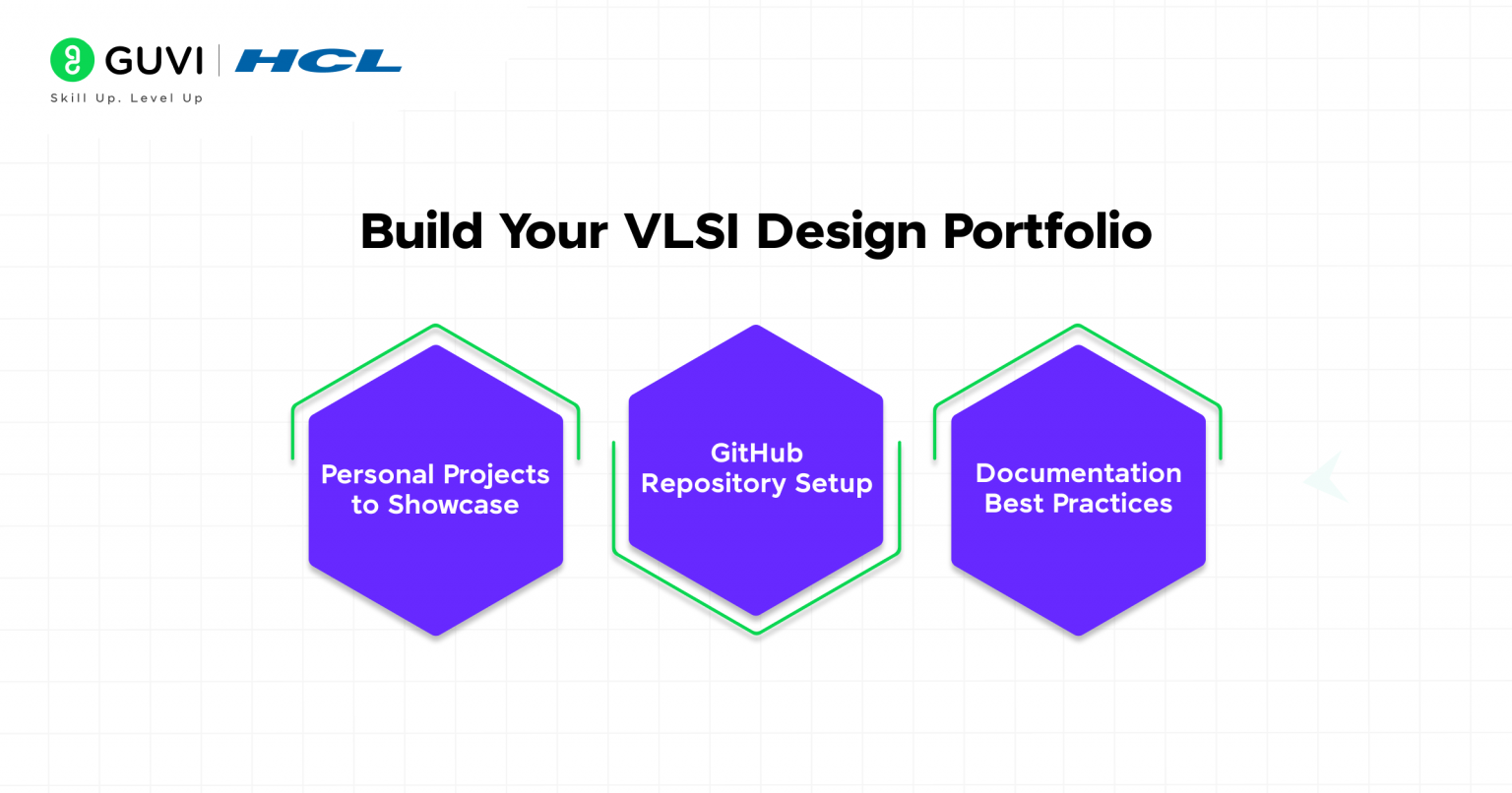 GUVI | HCL
Skill Up. Level Up

Build Your VLSI Design Portfolio

Personal Projects to Showcase

GitHub Repository Setup

Documentation Best Practices